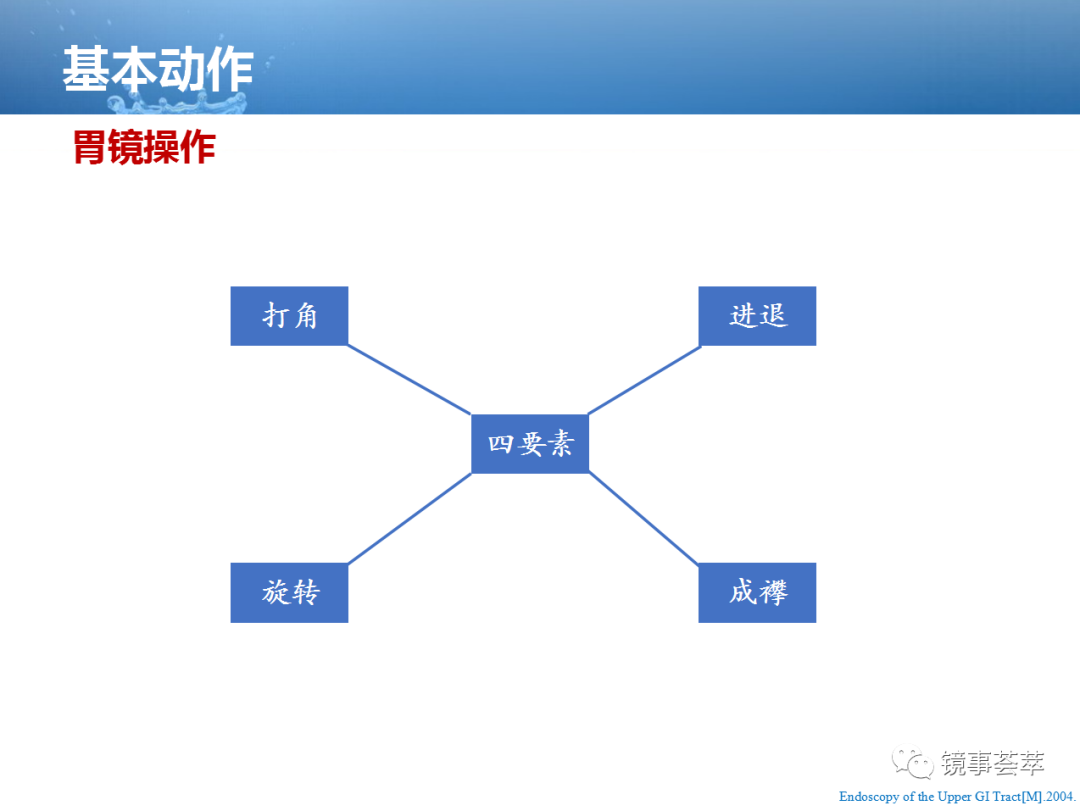 基本动作

胃镜操作

打角

进退

四要素

旋转

成襻

镜事荟萃

Endoscopy of the Upper GI Tract[M].2004.